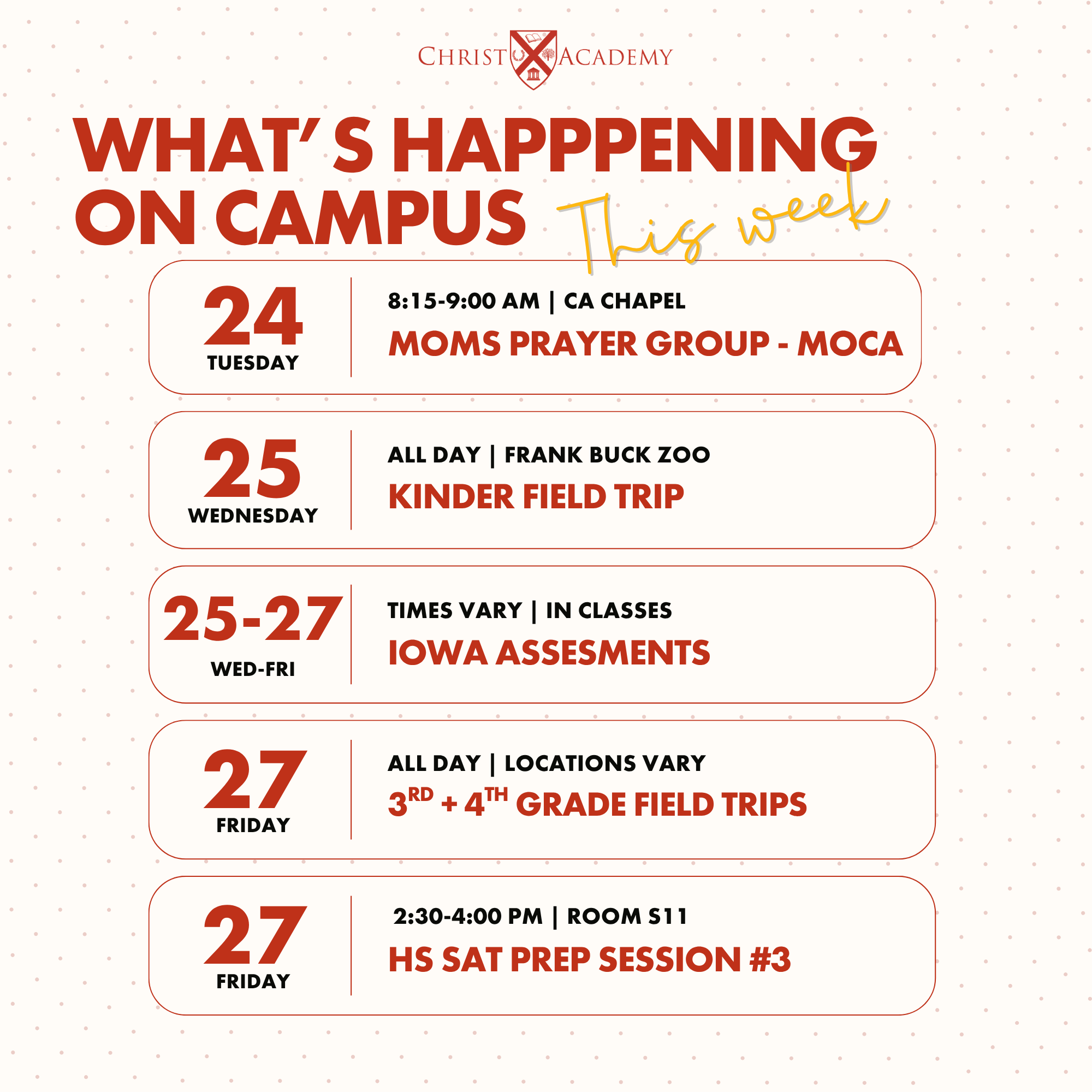 CHRIST ACADEMY

WHAT' S HAPPPENING ON CAMPUS This week

24
TUESDAY

8:15-9:00 AM | CA CHAPEL
MOMS PRAYER GROUP - MOCA

25
WEDNESDAY

ALL DAY | FRANK BUCK ZOO
KINDER FIELD TRIP

25-27
WED-FRI

TIMES VARY | IN CLASSES
IOWA ASSESMENTS

27
FRIDAY

ALL DAY | LOCATIONS VARY
$3^{RD}$ + $4^{TH}$ GRADE FIELD TRIPS

27
FRIDAY

2:30-4:00 PM | ROOM S11
HS SAT PREP SESSION #3